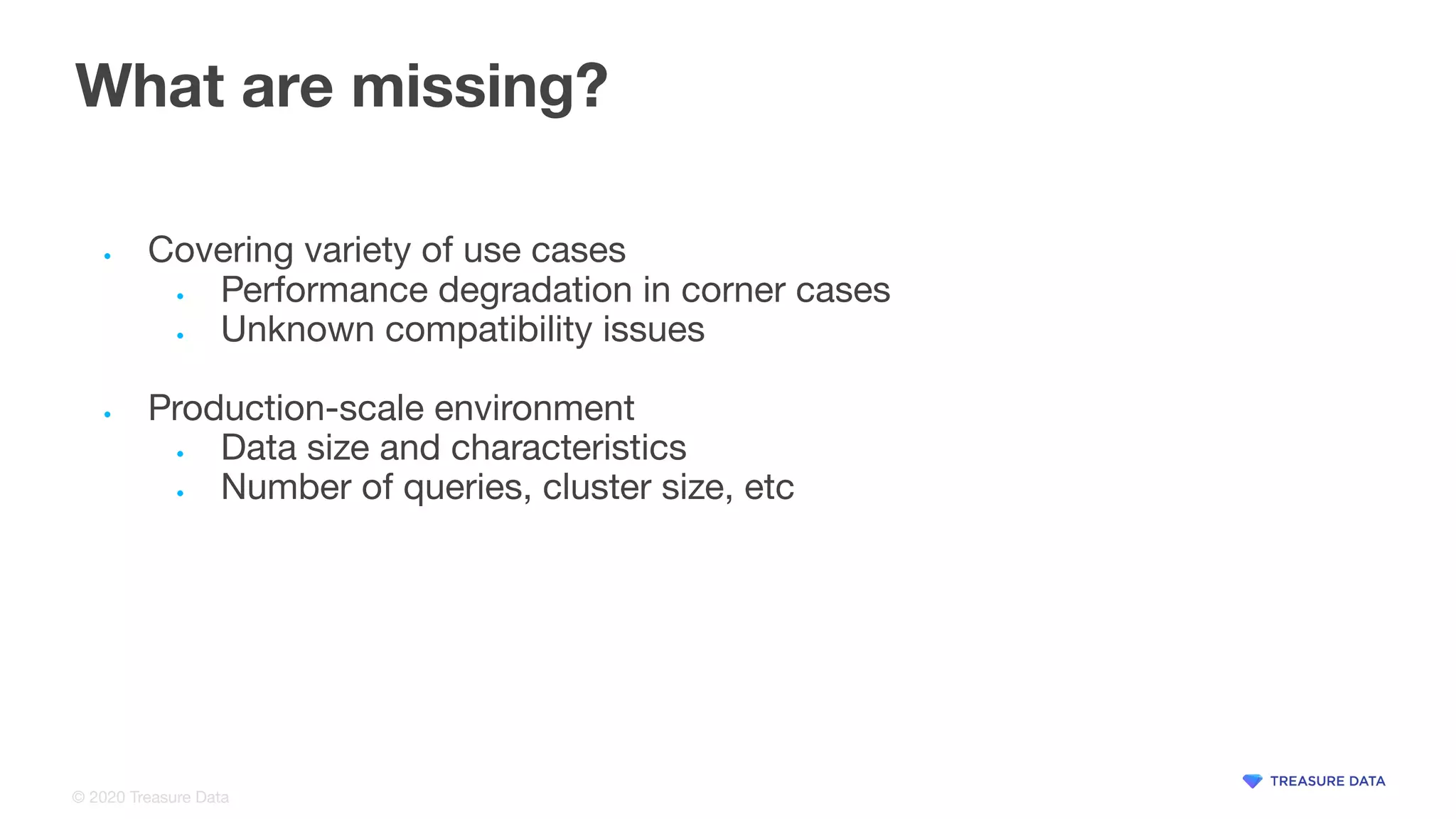 What are missing?

- Covering variety of use cases
  - Performance degradation in corner cases
  - Unknown compatibility issues

- Production-scale environment
  - Data size and characteristics
  - Number of queries, cluster size, etc

© 2020 Treasure Data

TREASURE DATA